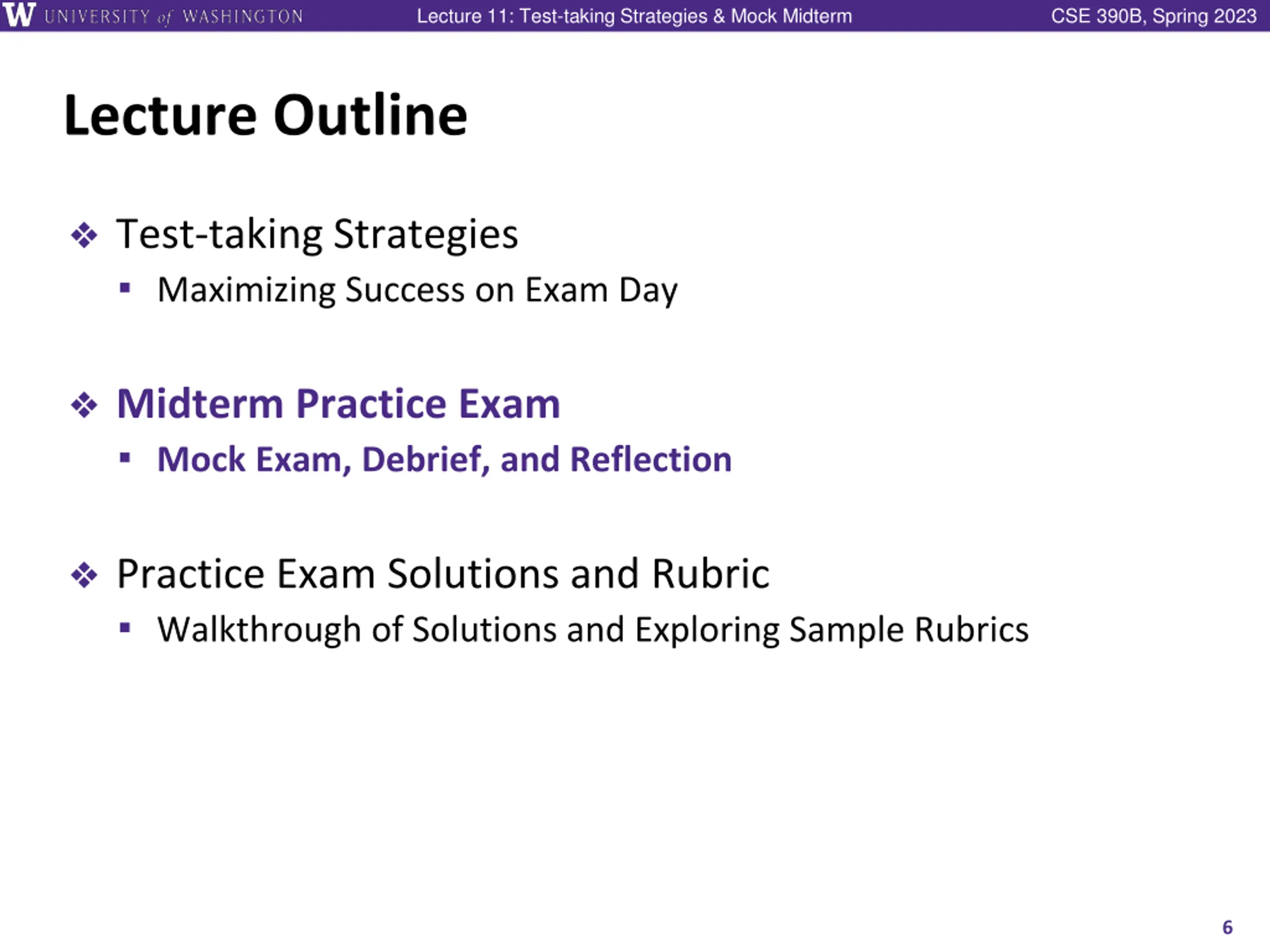 W UNIVERSITY of WASHINGTON Lecture 11: Test-taking Strategies & Mock Midterm CSE 390B, Spring 2023

Lecture Outline

❖ Test-taking Strategies
▪ Maximizing Success on Exam Day

❖ Midterm Practice Exam
▪ Mock Exam, Debrief, and Reflection

❖ Practice Exam Solutions and Rubric
▪ Walkthrough of Solutions and Exploring Sample Rubrics

6